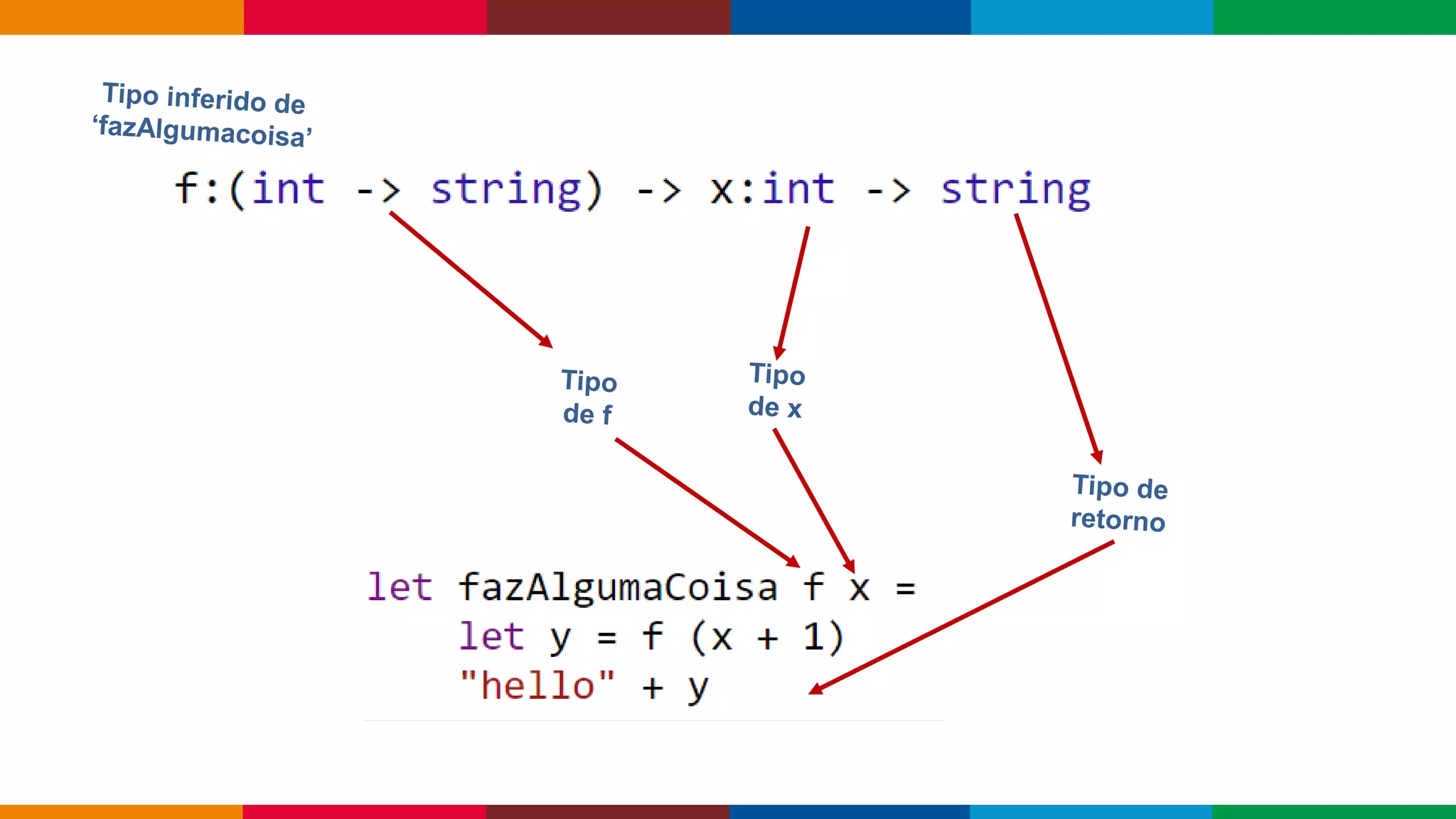 Tipo inferido de ‘fazAlgumacoisa’

f:(int -> string) -> x:int -> string

Tipo de f

Tipo de x

Tipo de retorno

let fazAlgumaCoisa f x =
    let y = f (x + 1)
    "hello" + y